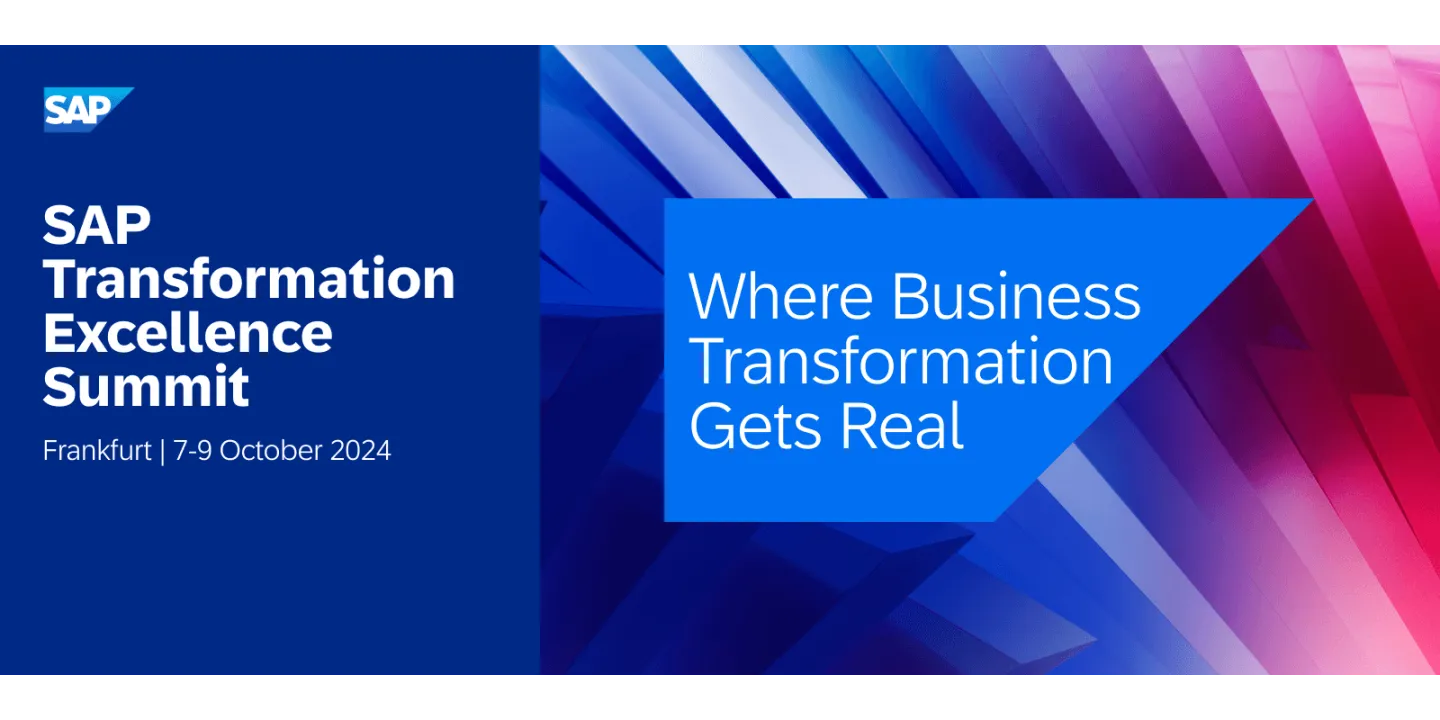 SAP

SAP Transformation Excellence Summit

Frankfurt | 7-9 October 2024

Where Business Transformation Gets Real